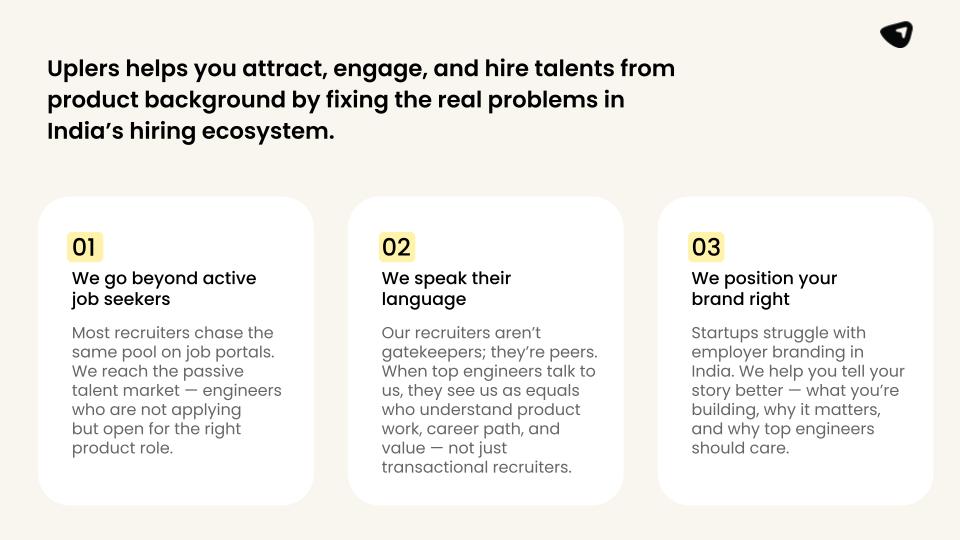 Uplers helps you attract, engage, and hire talents from product background by fixing the real problems in India's hiring ecosystem.

01
We go beyond active job seekers

Most recruiters chase the same pool on job portals. We reach the passive talent market — engineers who are not applying but open for the right product role.

02
We speak their language

Our recruiters aren't gatekeepers; they're peers. When top engineers talk to us, they see us as equals who understand product work, career path, and value — not just transactional recruiters.

03
We position your brand right

Startups struggle with employer branding in India. We help you tell your story better — what you're building, why it matters, and why top engineers should care.